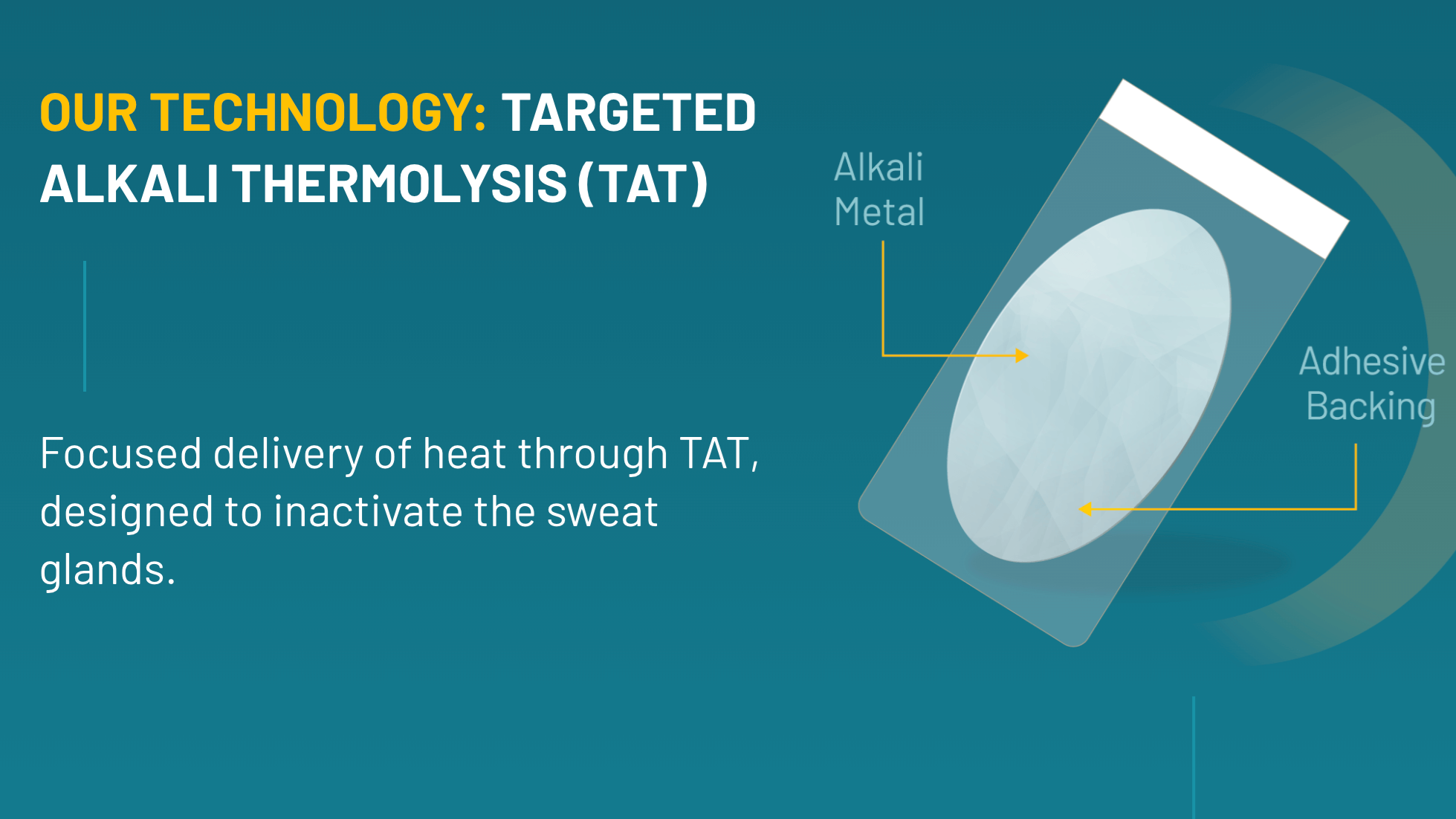 OUR TECHNOLOGY: TARGETED ALKALI THERMOLYSIS (TAT)

Focused delivery of heat through TAT, designed to inactivate the sweat glands.

Alkali Metal

Adhesive Backing